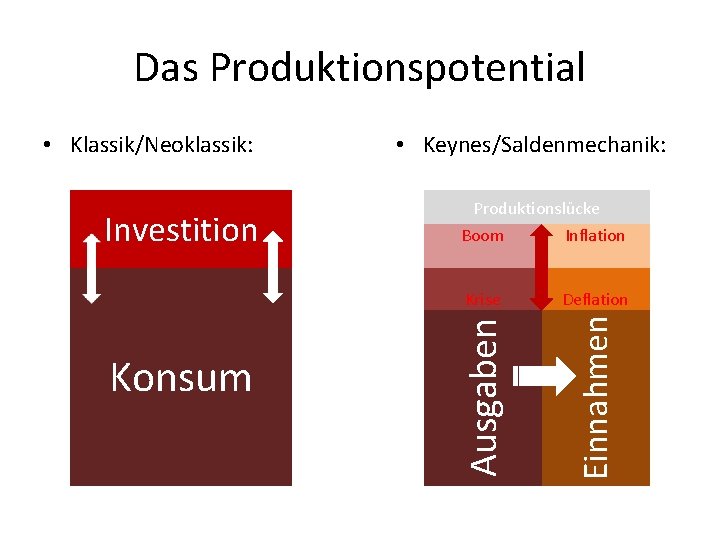 Das Produktionspotential

• Klassik/Neoklassik:

Investition

Konsum

• Keynes/Saldenmechanik:

Produktionslücke

Boom

Inflation

Krise

Deflation

Ausgaben

Einnahmen